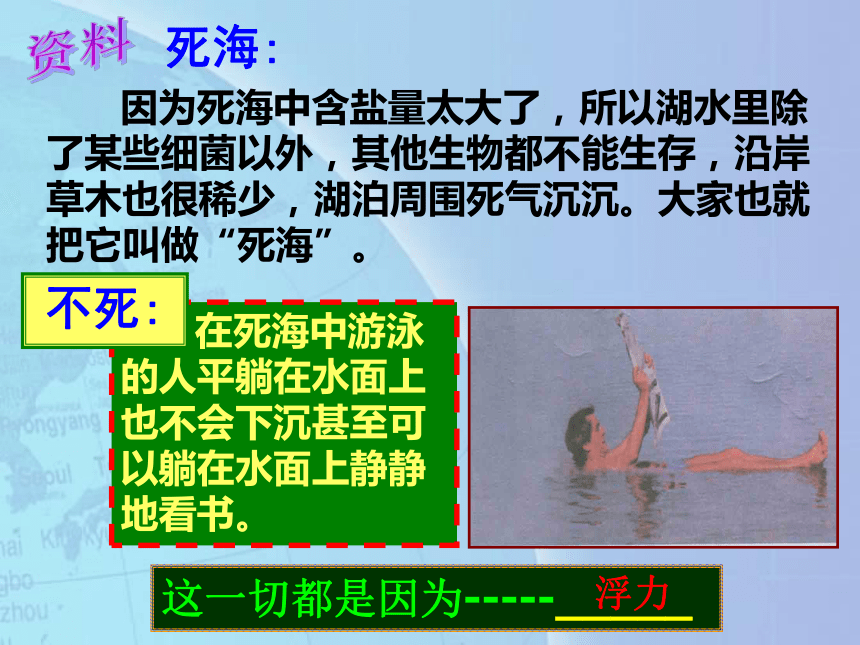 资料 死海：

因为死海中含盐量太大了，所以湖水里除了某些细菌以外，其他生物都不能生存，沿岸草木也很稀少，湖泊周围死气沉沉。大家也就把它叫做“死海”。

不死：

在死海中游泳的人平躺在水面上也不会下沉甚至可以躺在水面上静静地看书。

这一切都是因为-----浮力